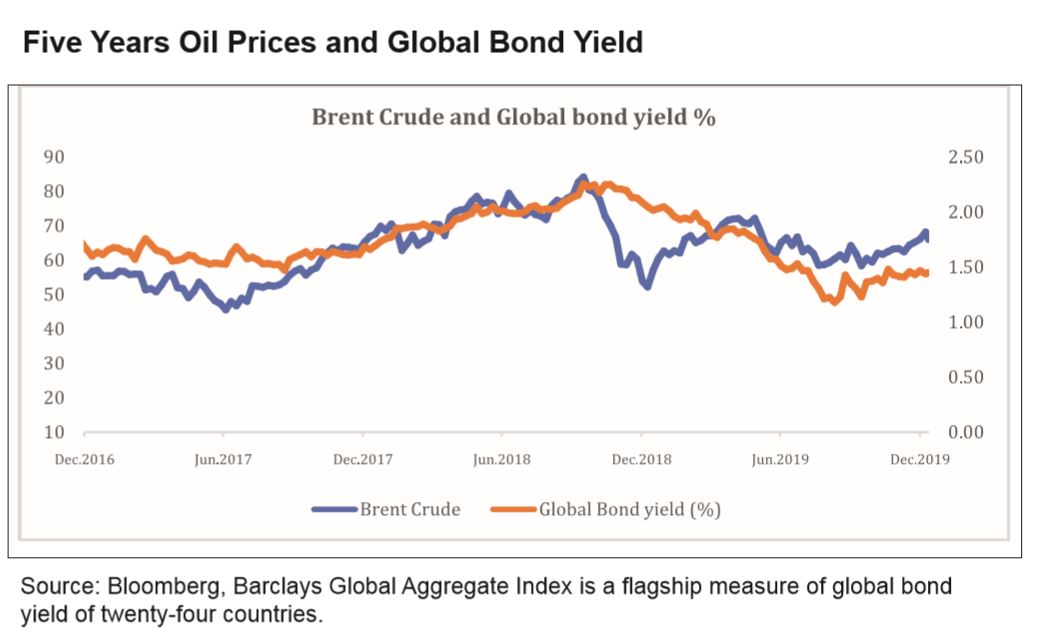 Five Years Oil Prices and Global Bond Yield

Brent Crude and Global bond yield %

90
80
70
60
50
40
30
20
10

2.50
2.00
1.50
1.00
0.50
0.00

Dec.2016
Jun.2017
Dec.2017
Jun.2018
Dec.2018
Jun.2019
Dec.2019

Brent Crude
Global Bond yield (%)

Source: Bloomberg, Barclays Global Aggregate Index is a flagship measure of global bond yield of twenty-four countries.